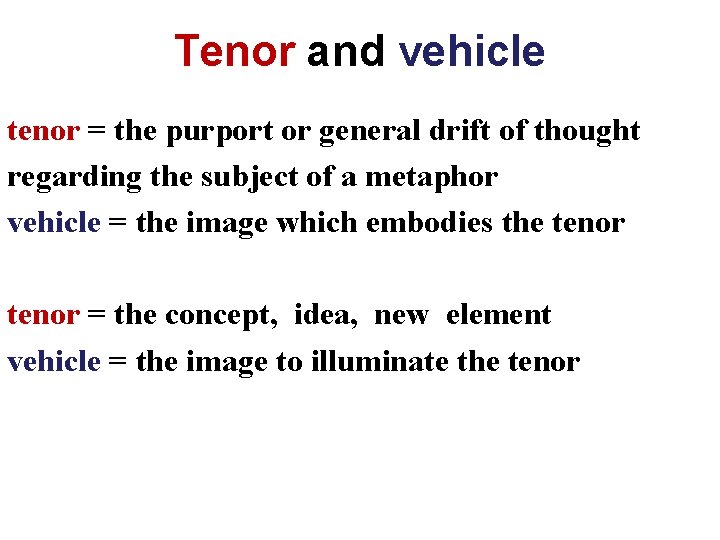 Tenor and vehicle

tenor = the purport or general drift of thought regarding the subject of a metaphor

vehicle = the image which embodies the tenor

tenor = the concept, idea, new element

vehicle = the image to illuminate the tenor